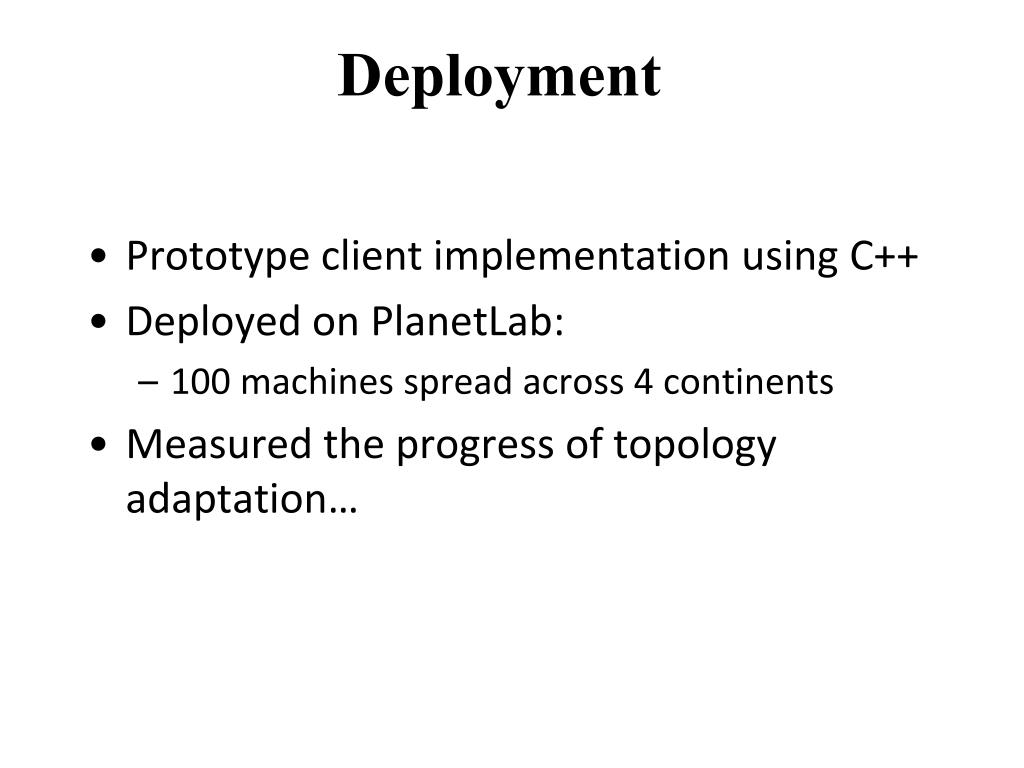 Deployment

• Prototype client implementation using C++
• Deployed on PlanetLab:
  – 100 machines spread across 4 continents
• Measured the progress of topology adaptation…